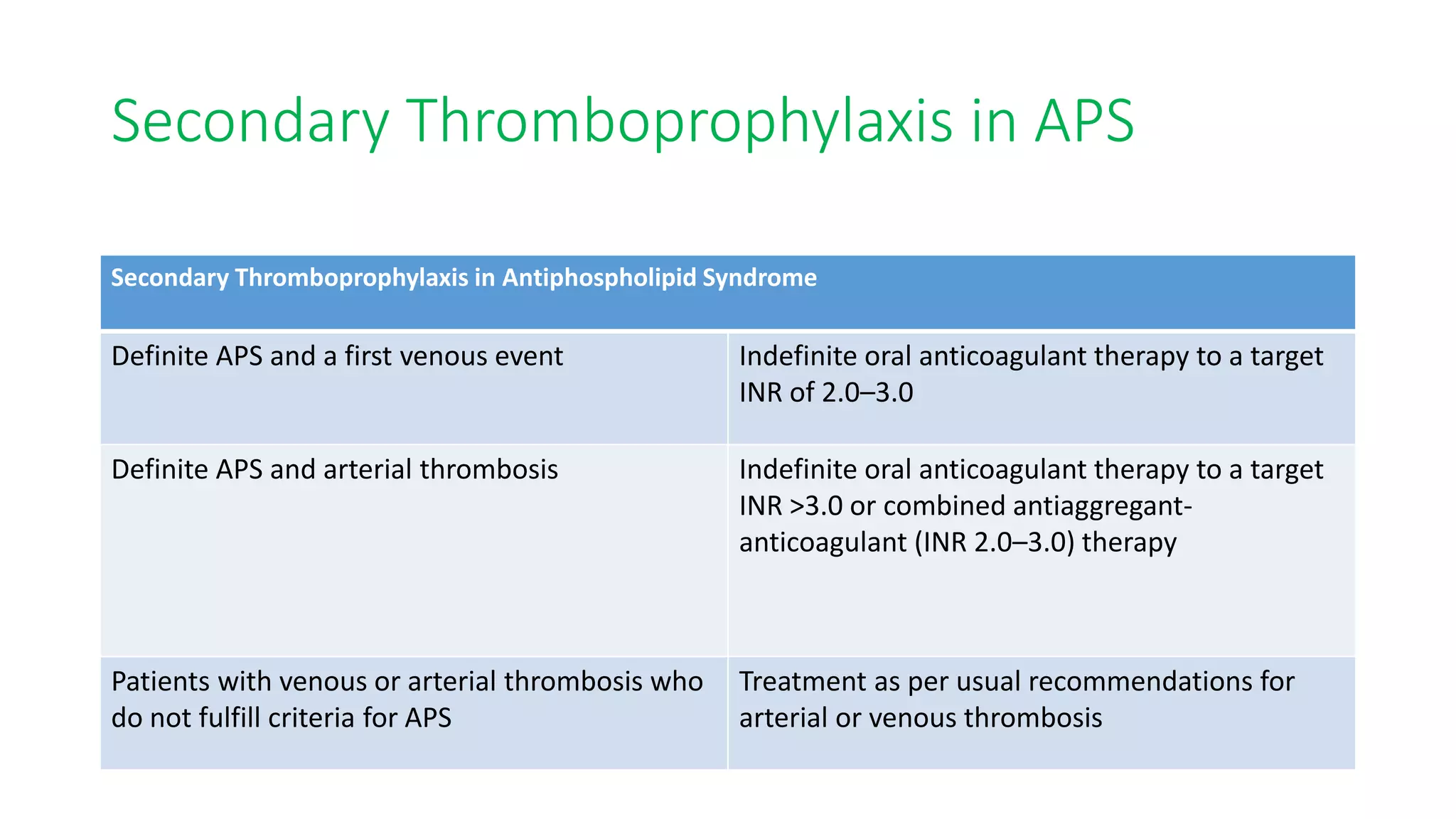 Secondary Thromboprophylaxis in APS

| Secondary Thromboprophylaxis in Antiphospholipid Syndrome | |
|---|---|
| Definite APS and a first venous event | Indefinite oral anticoagulant therapy to a target INR of 2.0–3.0 |
| Definite APS and arterial thrombosis | Indefinite oral anticoagulant therapy to a target INR >3.0 or combined antiaggregant-anticoagulant (INR 2.0–3.0) therapy |
| Patients with venous or arterial thrombosis who do not fulfill criteria for APS | Treatment as per usual recommendations for arterial or venous thrombosis |